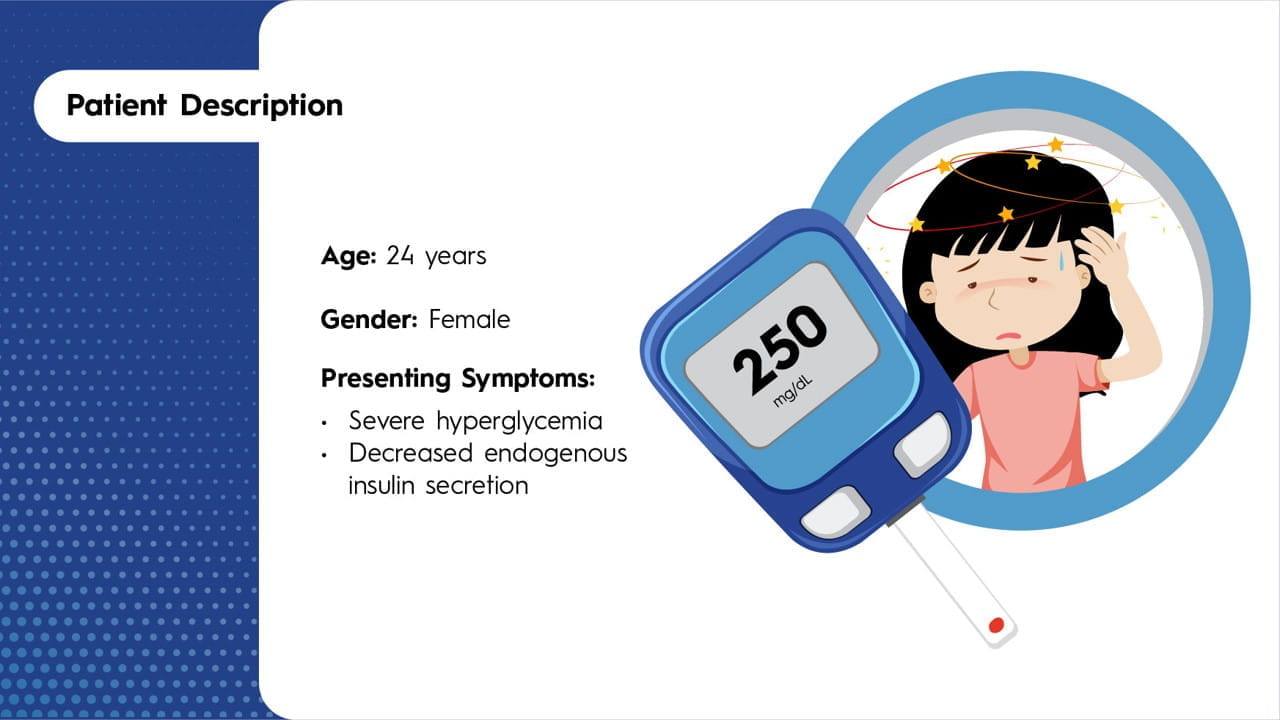 Patient Description

Age: 24 years

Gender: Female

Presenting Symptoms:

• Severe hyperglycemia
• Decreased endogenous insulin secretion

250
mg/dL